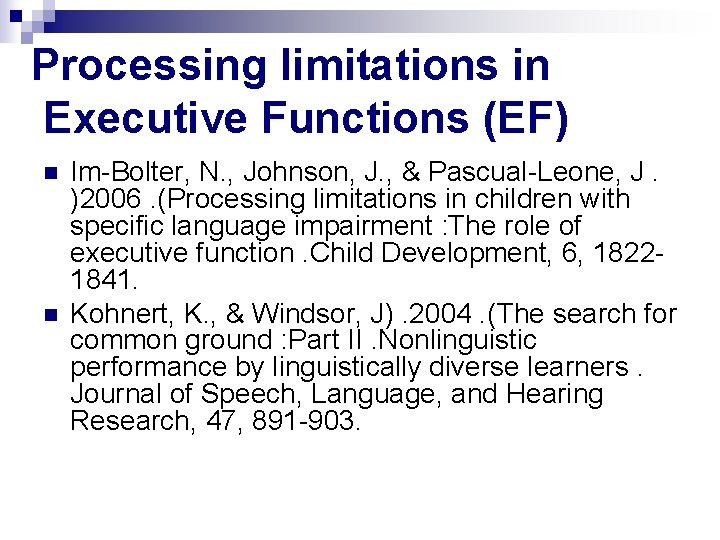 Processing limitations in Executive Functions (EF)

Im-Bolter, N., Johnson, J., & Pascual-Leone, J . )2006 .(Processing limitations in children with specific language impairment :The role of executive function .Child Development, 6, 1822-1841.

Kohnert, K., & Windsor, J) .2004 .(The search for common ground :Part II .Nonlinguistic performance by linguistically diverse learners . Journal of Speech, Language, and Hearing Research, 47, 891-903.